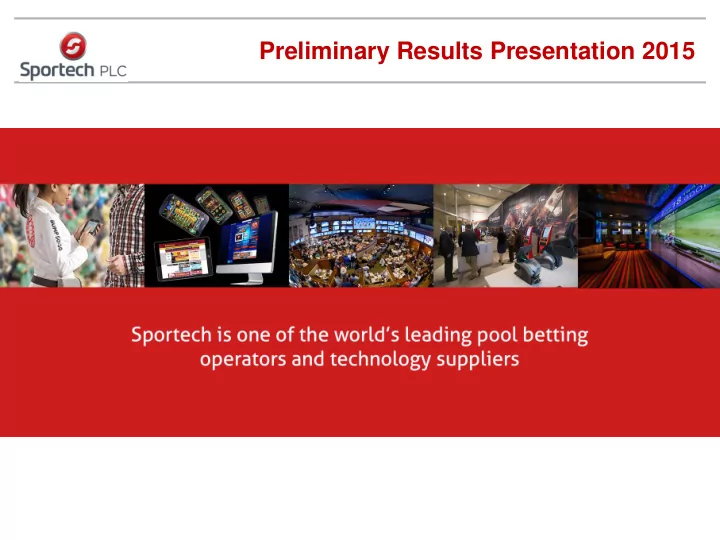 Sportech PLC

Preliminary Results Presentation 2015

Sportech is one of the world's leading pool betting operators and technology suppliers